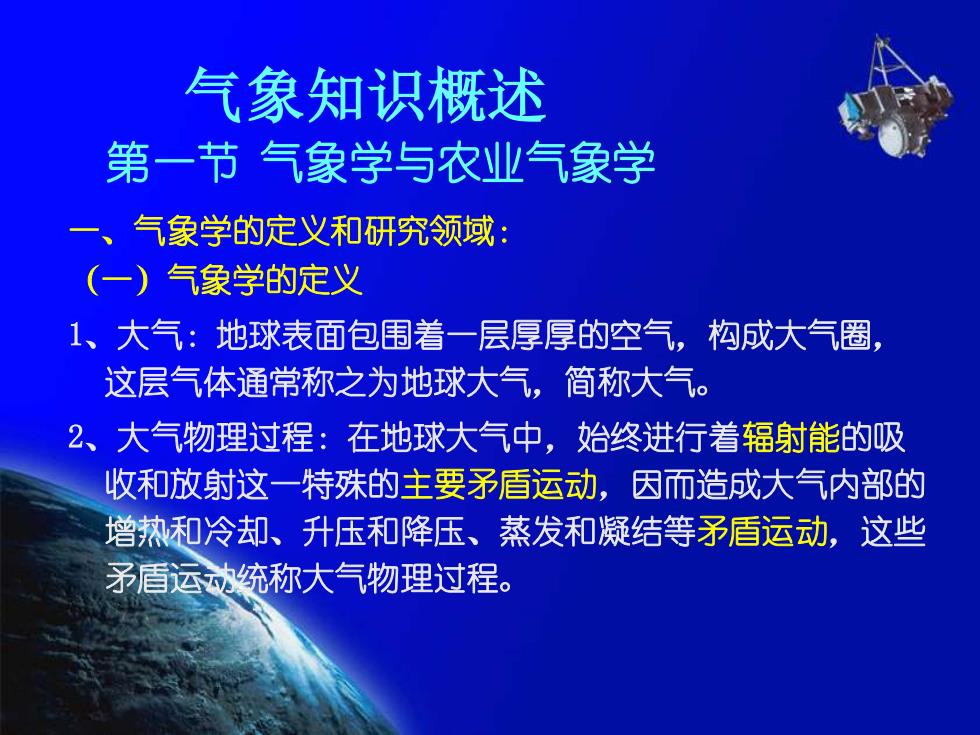 气象知识概述

第一节 气象学与农业气象学

一、气象学的定义和研究领域：

（一）气象学的定义

1、大气：地球表面包围着一层厚厚的空气，构成大气圈，这层气体通常称之为地球大气，简称大气。

2、大气物理过程：在地球大气中，始终进行着辐射能的吸收和放射这一特殊的主要矛盾运动，因而造成大气内部的增热和冷却、升压和降压、蒸发和凝结等矛盾运动，这些矛盾运动统称大气物理过程。